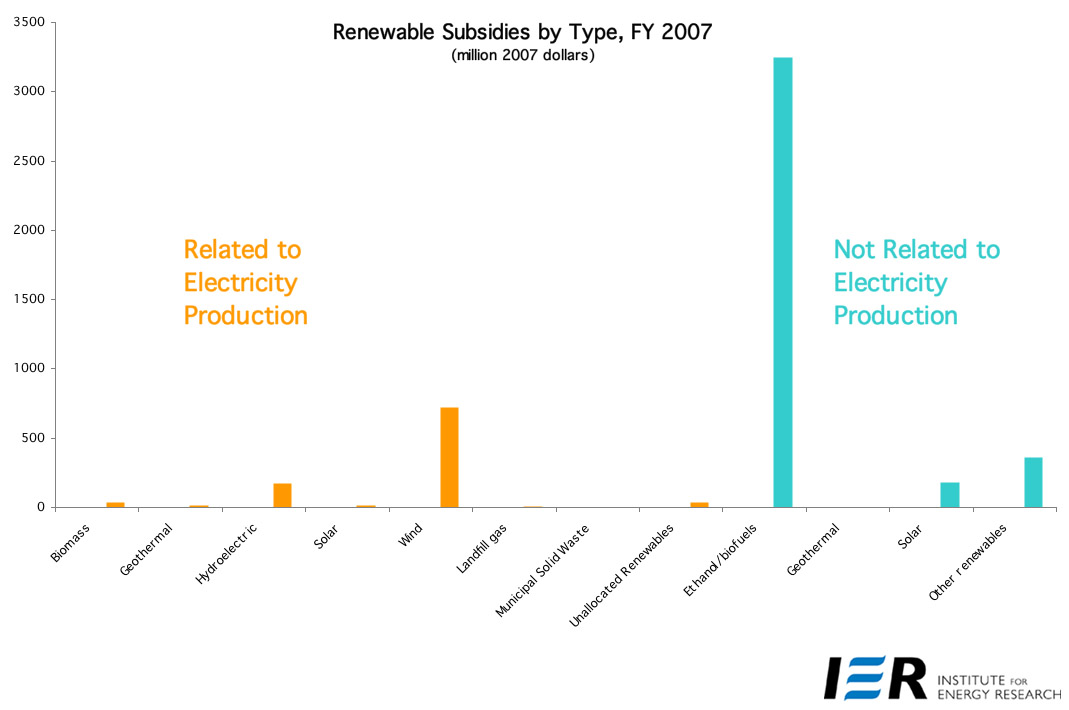 Renewable Subsidies by Type, FY 2007
(million 2007 dollars)

3500
3000
2500
2000
1500
1000
500
0

Related to Electricity Production

Not Related to Electricity Production

Biomass
Geothermal
Hydroelectric
Solar
Wind
Landfill gas
Municipal Solid Waste
Unallocated Renewables
Ethanol/biofuels
Geothermal
Solar
Other renewables

IER INSTITUTE FOR ENERGY RESEARCH